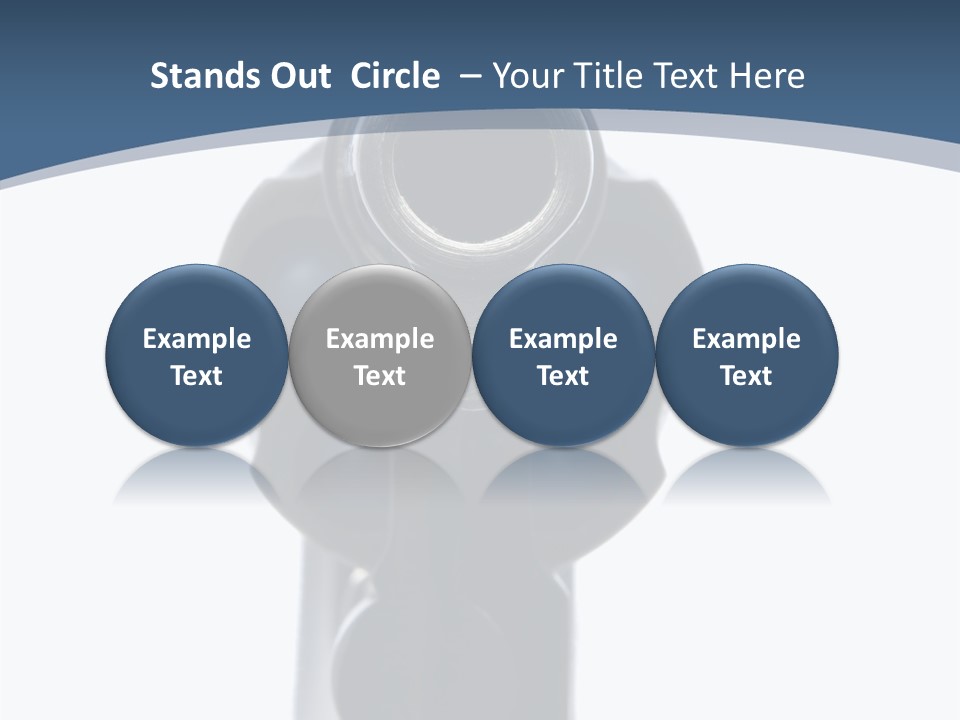 Stands Out  Circle – Your Title Text Here

Example Text

Example Text

Example Text

Example Text